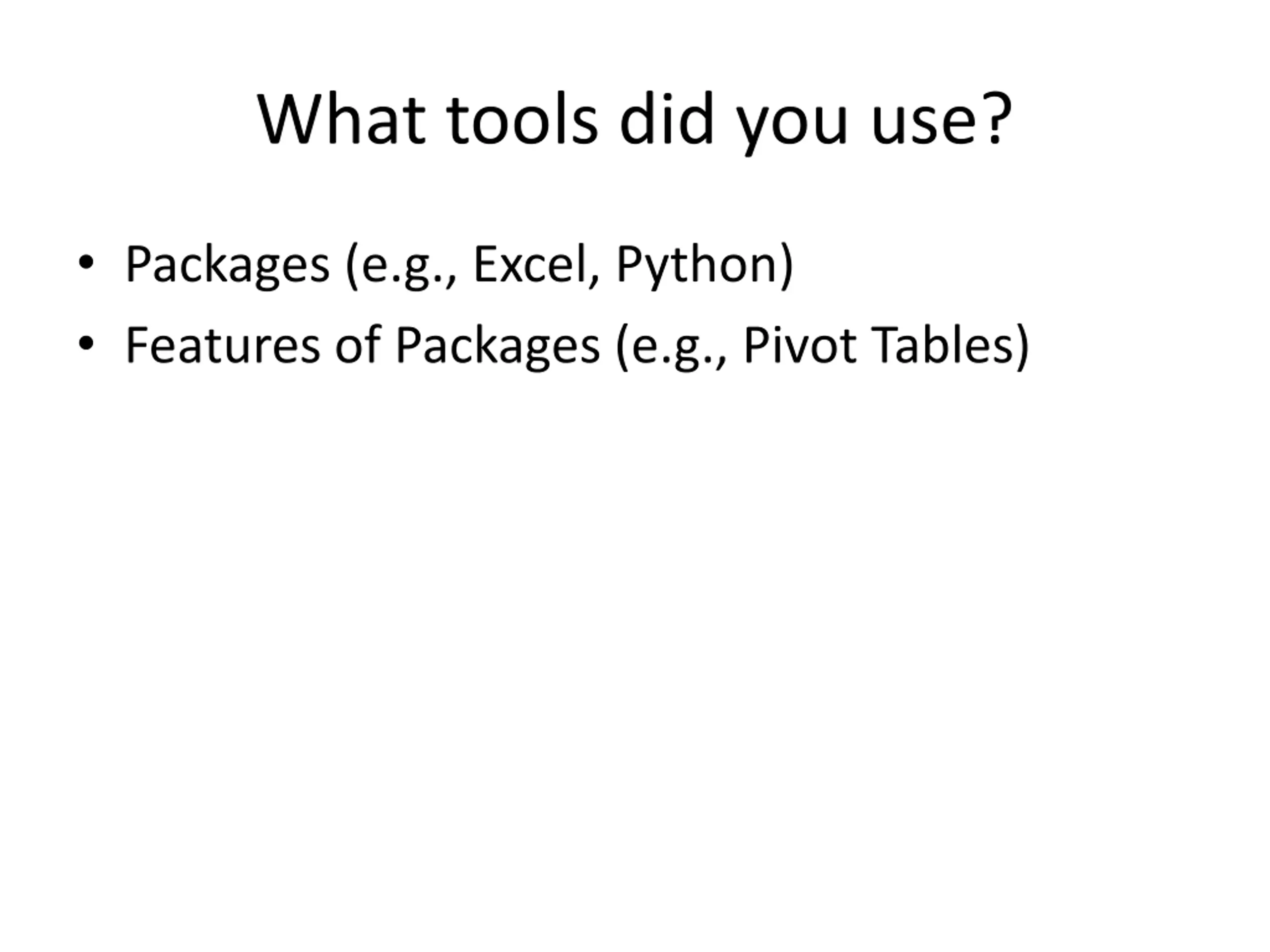 What tools did you use?

• Packages (e.g., Excel, Python)
• Features of Packages (e.g., Pivot Tables)